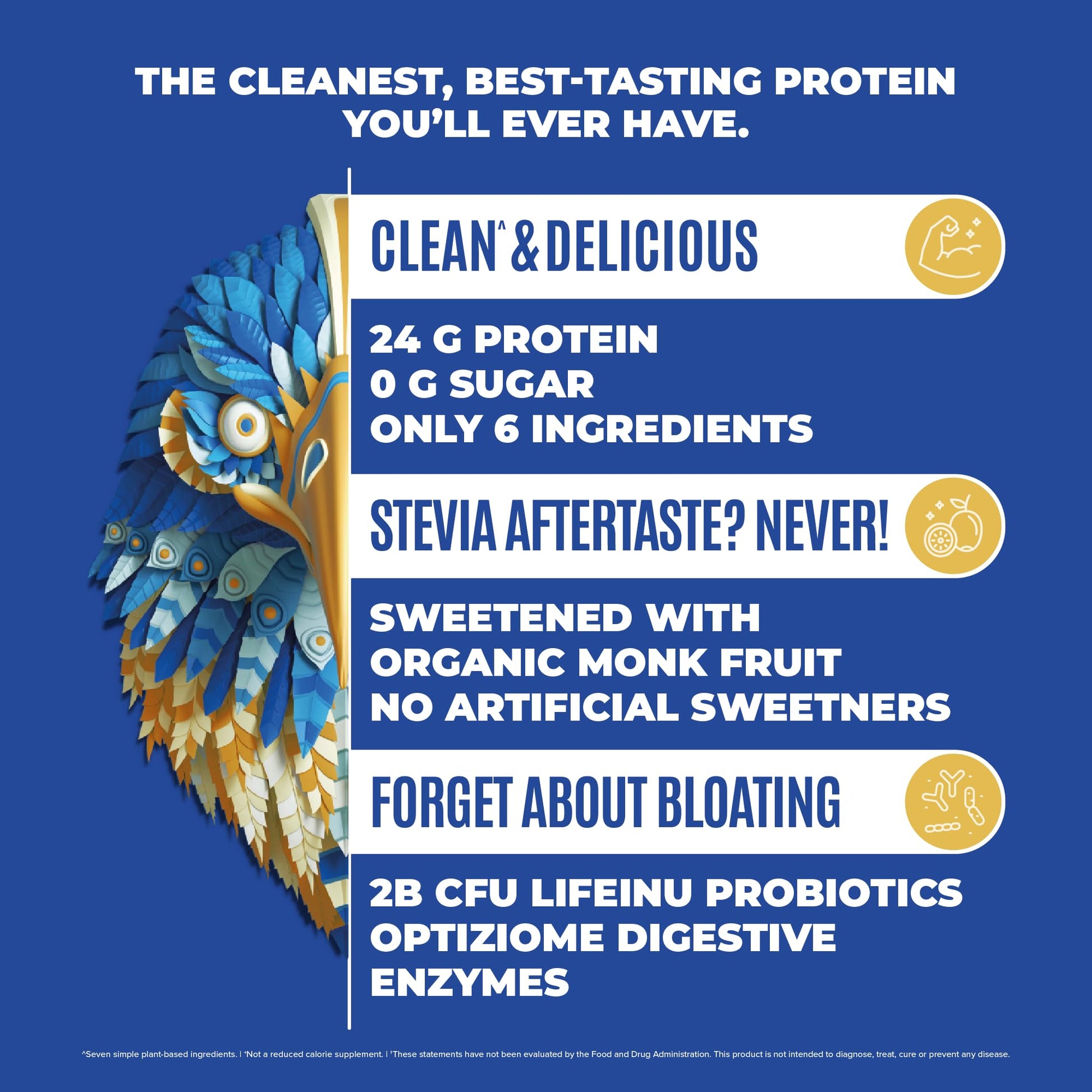 THE CLEANEST, BEST-TASTING PROTEIN YOU'LL EVER HAVE.

CLEAN^ & DELICIOUS

24 G PROTEIN
0 G SUGAR
ONLY 6 INGREDIENTS

STEVIA AFTERTASTE? NEVER!

SWEETENED WITH
ORGANIC MONK FRUIT
NO ARTIFICIAL SWEETNERS

FORGET ABOUT BLOATING

2B CFU LIFEINU PROBIOTICS
OPTIZIOME DIGESTIVE
ENZYMES

^Seven simple plant-based ingredients. | *Not a reduced calorie supplement. | †These statements have not been evaluated by the Food and Drug Administration. This product is not intended to diagnose, treat, cure or prevent any disease.